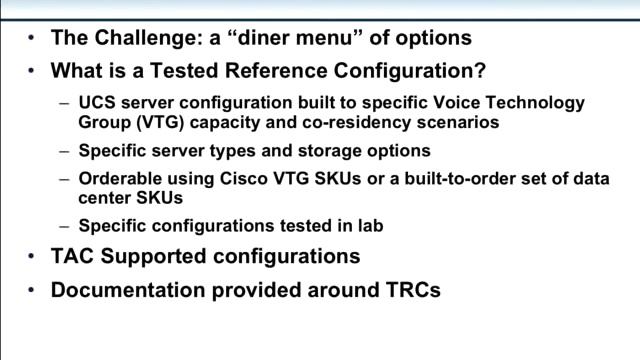 • The Challenge: a “diner menu” of options

• What is a Tested Reference Configuration?

– UCS server configuration built to specific Voice Technology Group (VTG) capacity and co-residency scenarios

– Specific server types and storage options

– Orderable using Cisco VTG SKUs or a built-to-order set of data center SKUs

– Specific configurations tested in lab

• TAC Supported configurations

• Documentation provided around TRCs